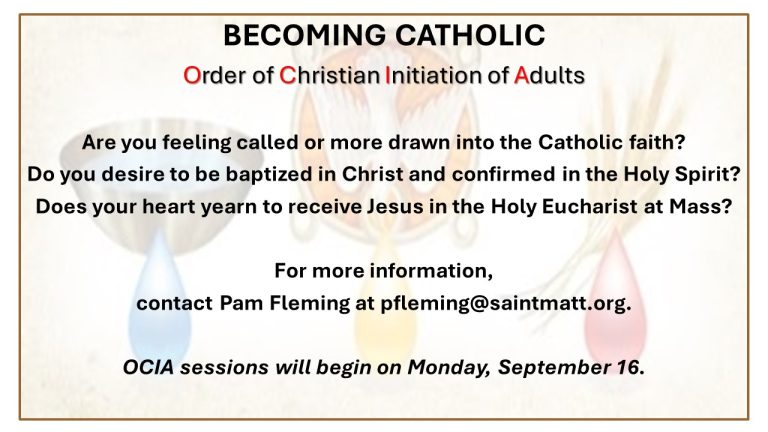 BECOMING CATHOLIC

Order of Christian Initiation of Adults

Are you feeling called or more drawn into the Catholic faith?
Do you desire to be baptized in Christ and confirmed in the Holy Spirit?
Does your heart yearn to receive Jesus in the Holy Eucharist at Mass?

For more information,
contact Pam Fleming at pfleming@saintmatt.org.

OCIA sessions will begin on Monday, September 16.